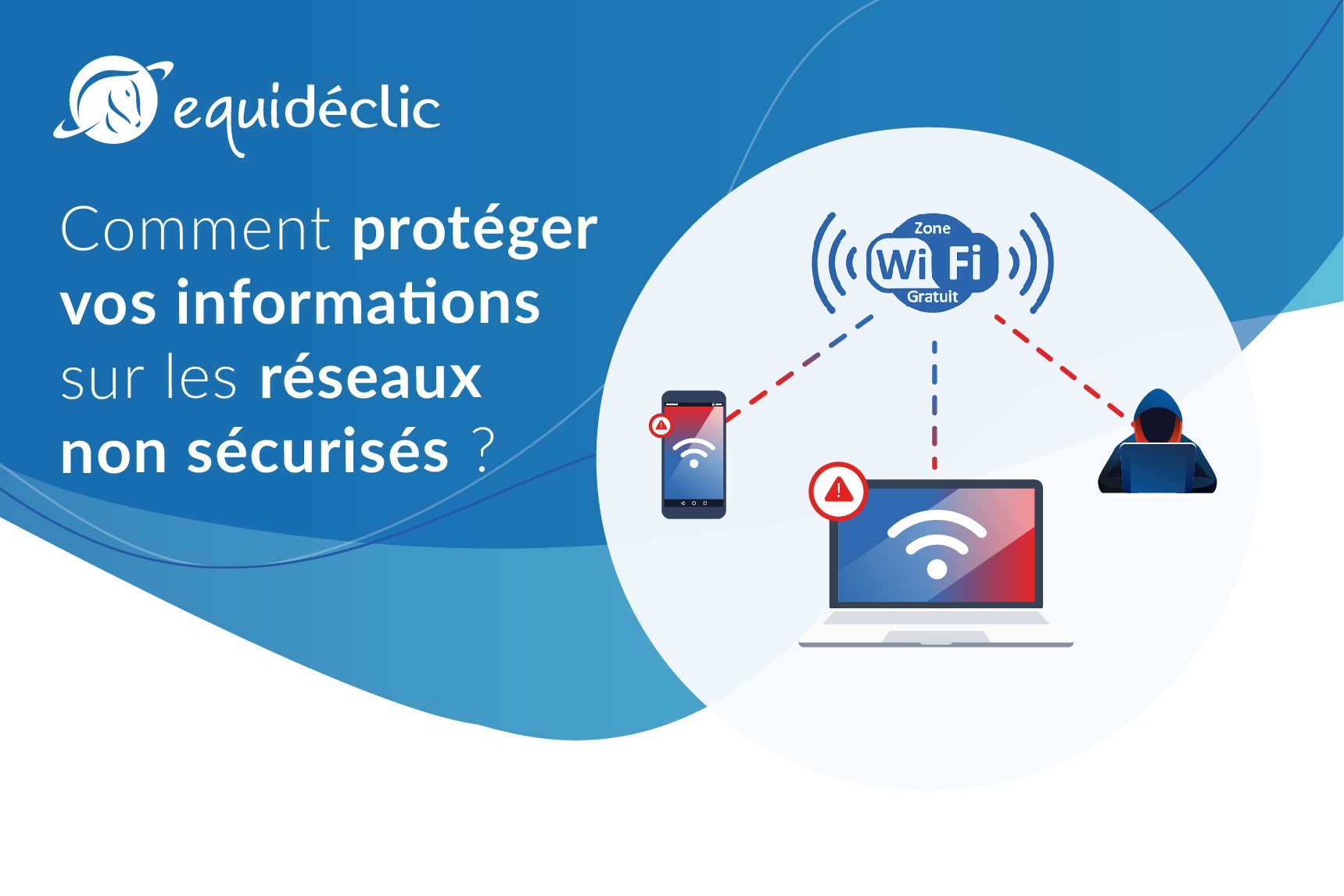 equidéclic

Comment protéger vos informations sur les réseaux non sécurisés ?

Zone
Wi Fi
Gratuit